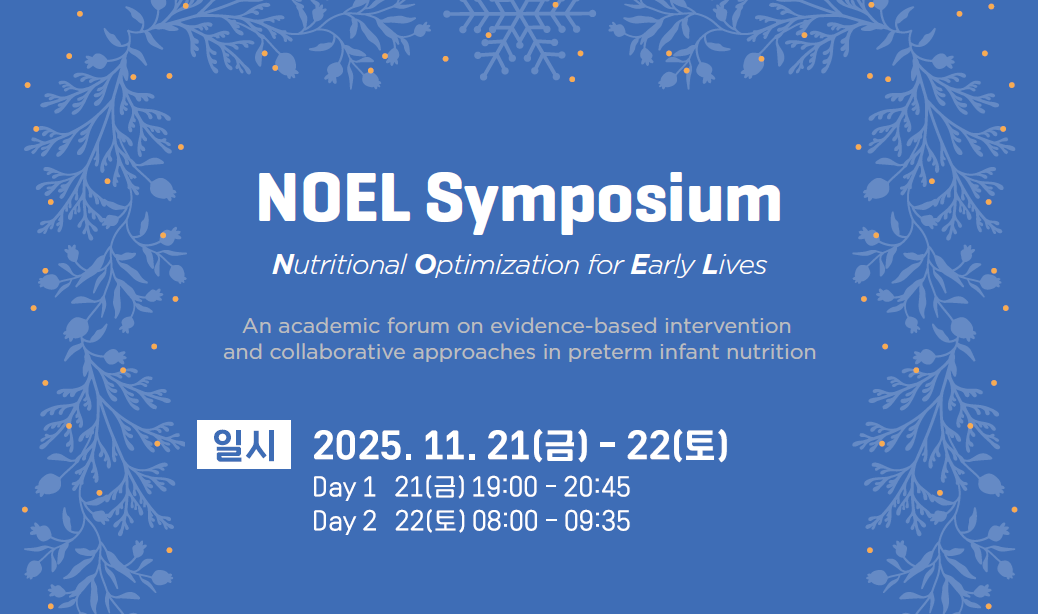 NOEL Symposium

Nutritional Optimization for Early Lives

An academic forum on evidence-based intervention and collaborative approaches in preterm infant nutrition

일시 2025. 11. 21(금) - 22(토)

Day 1 21(금) 19:00 - 20:45
Day 2 22(토) 08:00 - 09:35